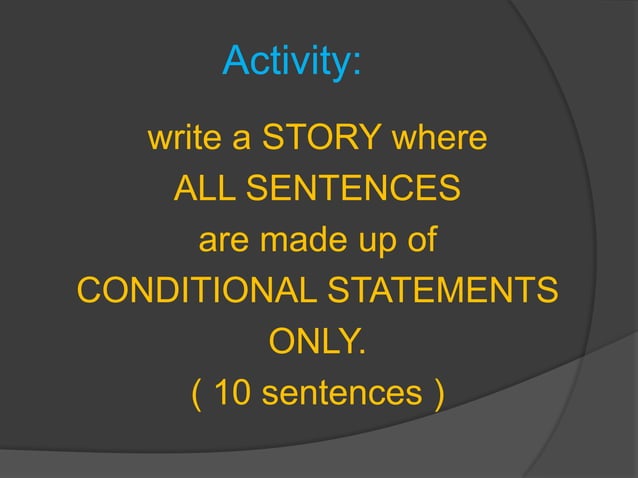 Activity:

write a STORY where ALL SENTENCES are made up of CONDITIONAL STATEMENTS ONLY.
( 10 sentences )